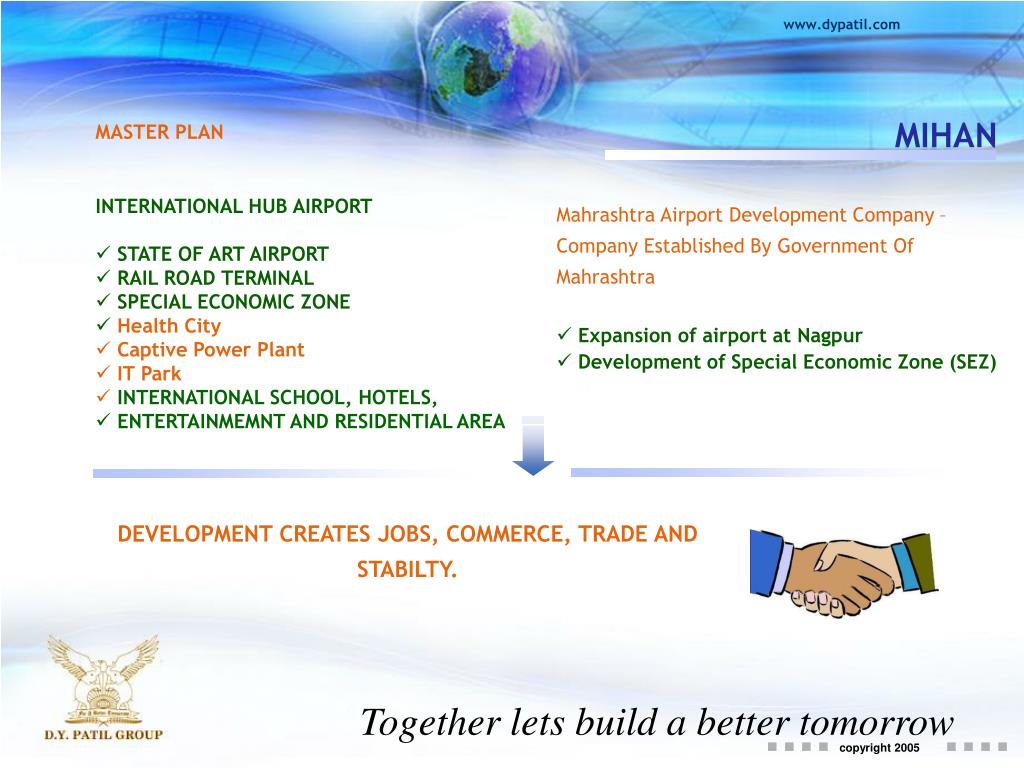 www.dypatil.com

MASTER PLAN

MIHAN

INTERNATIONAL HUB AIRPORT

✓ STATE OF ART AIRPORT
✓ RAIL ROAD TERMINAL
✓ SPECIAL ECONOMIC ZONE
✓ Health City
✓ Captive Power Plant
✓ IT Park
✓ INTERNATIONAL SCHOOL, HOTELS,
✓ ENTERTAINMEMNT AND RESIDENTIAL AREA

Mahrashtra Airport Development Company – Company Established By Government Of Mahrashtra

✓ Expansion of airport at Nagpur
✓ Development of Special Economic Zone (SEZ)

DEVELOPMENT CREATES JOBS, COMMERCE, TRADE AND STABILTY.

D.Y. PATIL GROUP

Together lets build a better tomorrow

copyright 2005